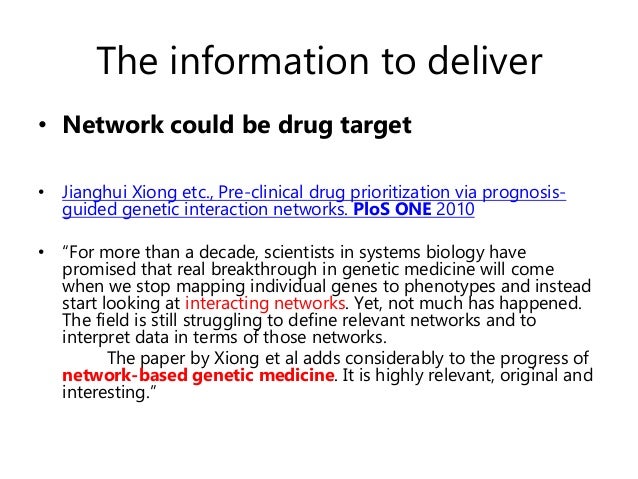 The information to deliver

• Network could be drug target

• Jianghui Xiong etc., Pre-clinical drug prioritization via prognosis-guided genetic interaction networks. PloS ONE 2010

• "For more than a decade, scientists in systems biology have promised that real breakthrough in genetic medicine will come when we stop mapping individual genes to phenotypes and instead start looking at interacting networks. Yet, not much has happened. The field is still struggling to define relevant networks and to interpret data in terms of those networks.

The paper by Xiong et al adds considerably to the progress of network-based genetic medicine. It is highly relevant, original and interesting."